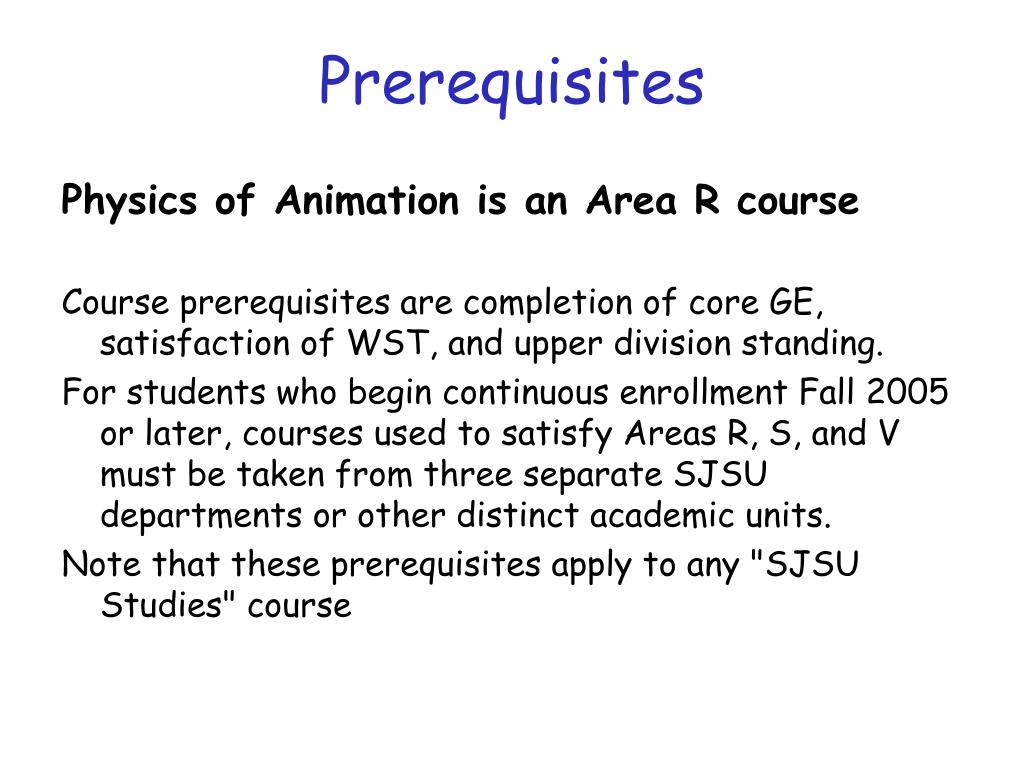 Prerequisites

Physics of Animation is an Area R course

Course prerequisites are completion of core GE, satisfaction of WST, and upper division standing.

For students who begin continuous enrollment Fall 2005 or later, courses used to satisfy Areas R, S, and V must be taken from three separate SJSU departments or other distinct academic units.

Note that these prerequisites apply to any "SJSU Studies" course